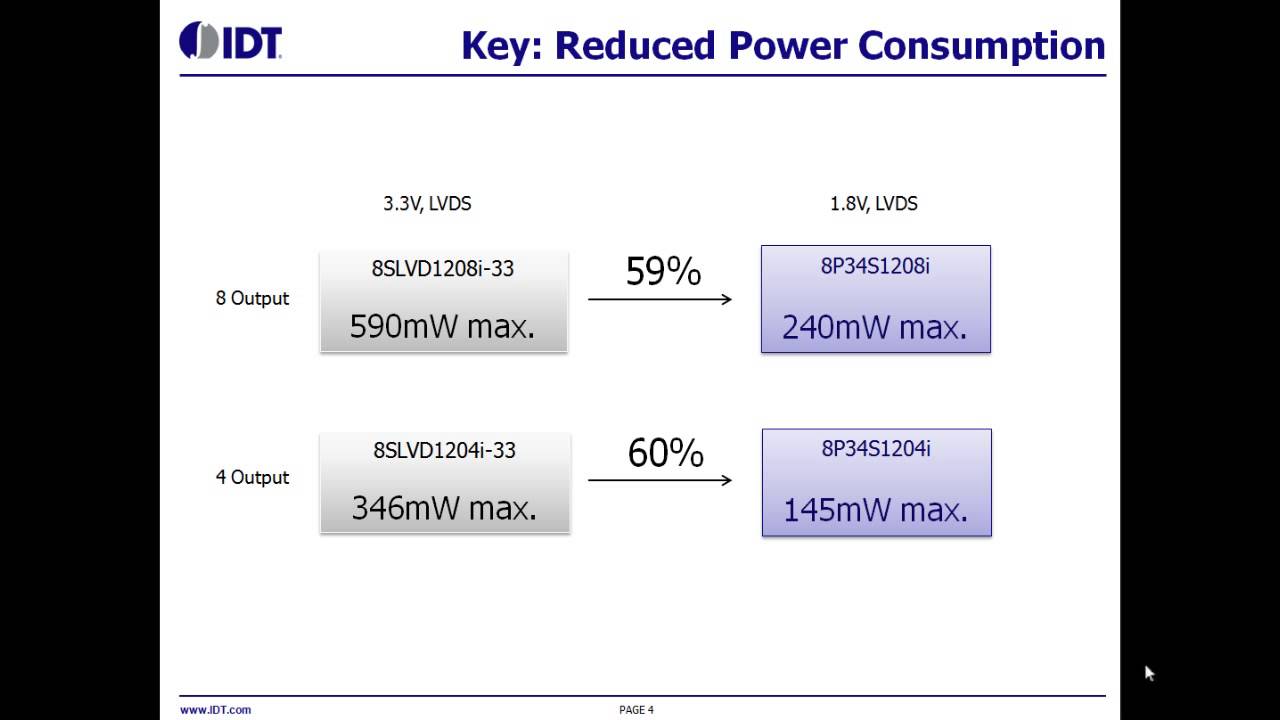 IDT

Key: Reduced Power Consumption

3.3V, LVDS

1.8V, LVDS

8 Output

8SLVD1208i-33

590mW max.

59%

8P34S1208i

240mW max.

4 Output

8SLVD1204i-33

346mW max.

60%

8P34S1204i

145mW max.

www.IDT.com

PAGE 4